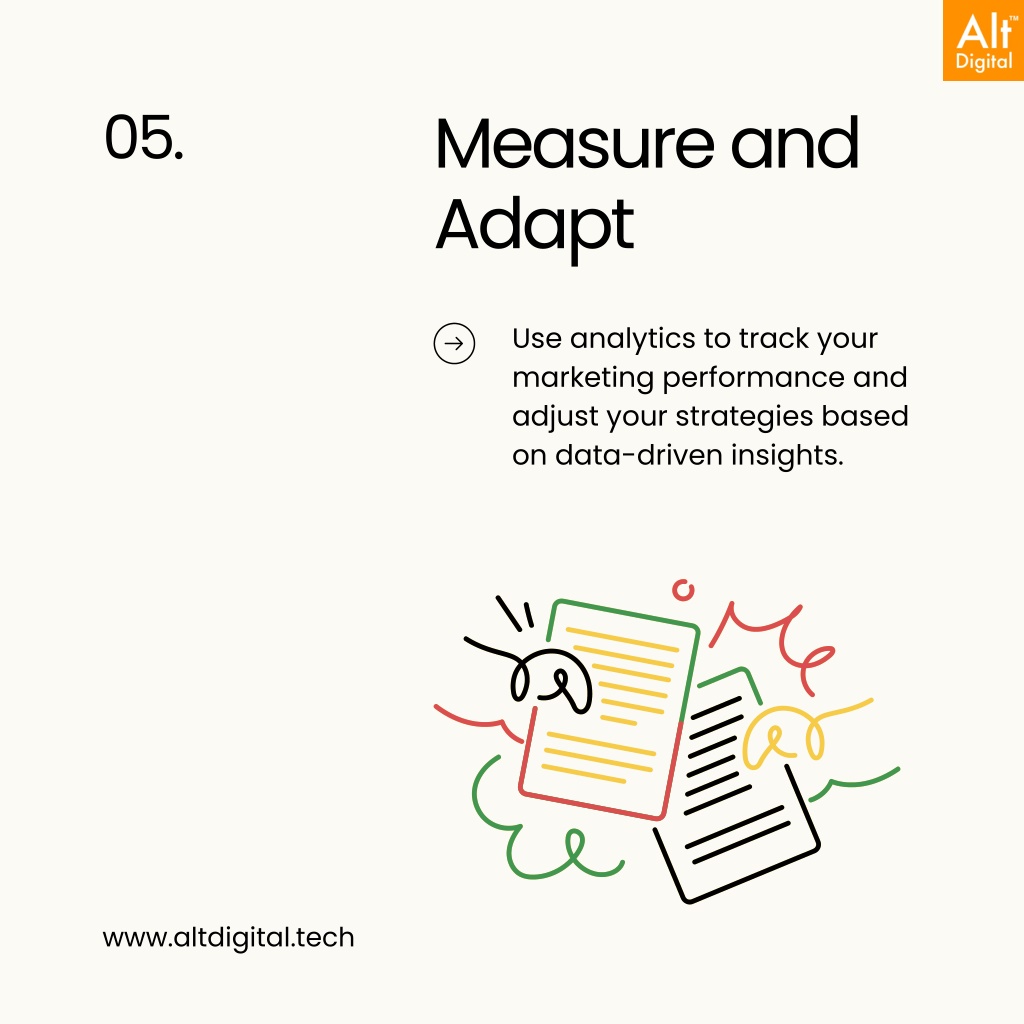 Alt™
Digital

05.

Measure and Adapt

Use analytics to track your marketing performance and adjust your strategies based on data-driven insights.

www.altdigital.tech